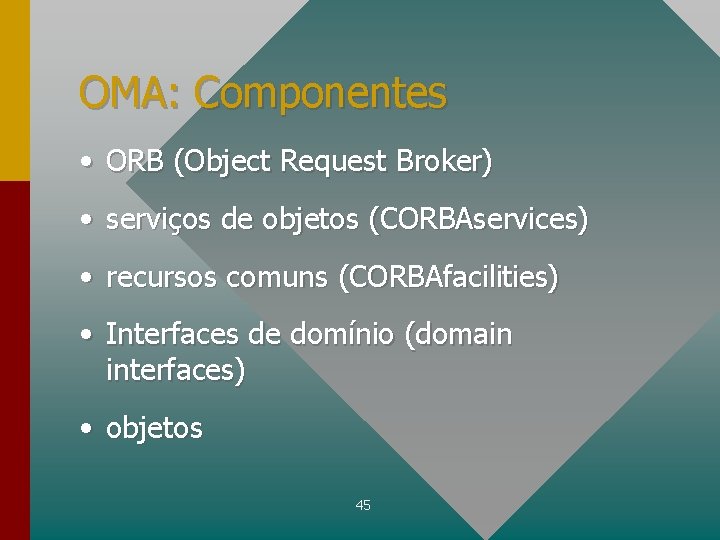 OMA: Componentes

• ORB (Object Request Broker)

• serviços de objetos (CORBAservices)

• recursos comuns (CORBAfacilities)

• Interfaces de domínio (domain interfaces)

• objetos

45